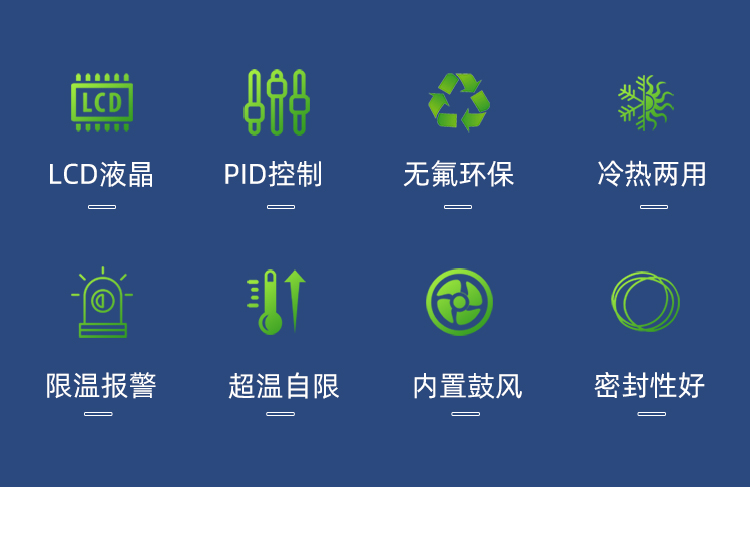 LCD

LCD液晶

PID控制

无氟环保

冷热两用

限温报警

超温自限

内置鼓风

密封性好